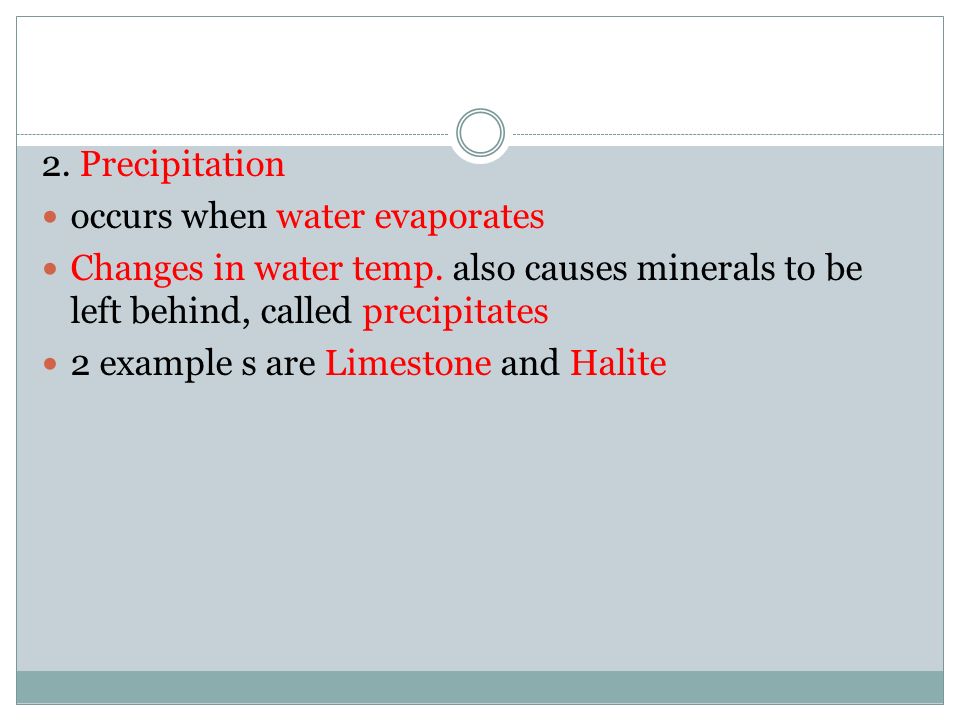 2. Precipitation

- occurs when water evaporates
- Changes in water temp. also causes minerals to be left behind, called precipitates
- 2 example s are Limestone and Halite